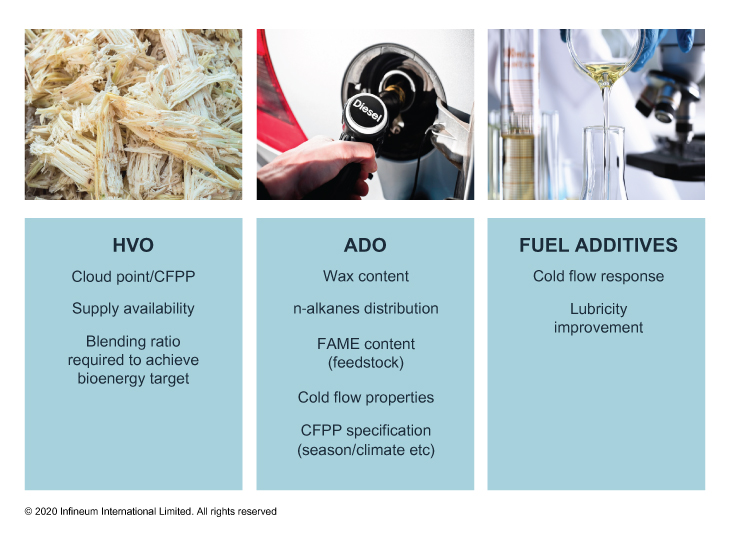 Diesel

HVO

Cloud point/CFPP

Supply availability

Blending ratio required to achieve bioenergy target

ADO

Wax content

n-alkanes distribution

FAME content (feedstock)

Cold flow properties

CFPP specification (season/climate etc)

FUEL ADDITIVES

Cold flow response

Lubricity improvement

© 2020 Infineum International Limited. All rights reserved